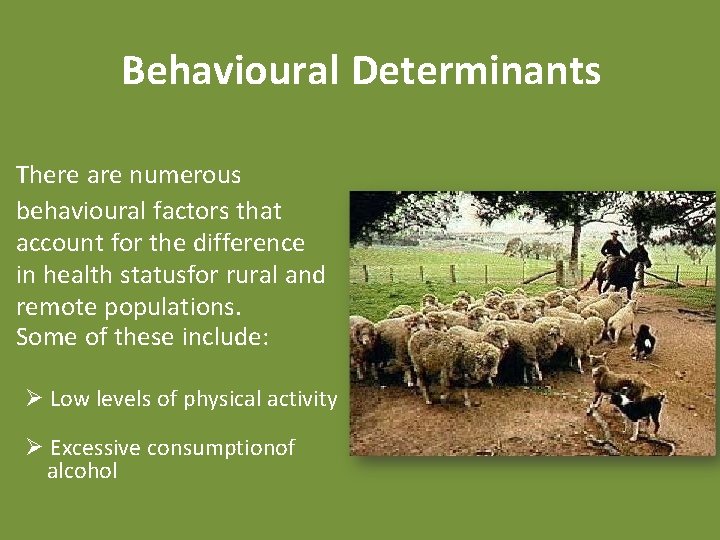 Behavioural Determinants

There are numerous behavioural factors that account for the difference in health statusfor rural and remote populations.
Some of these include:

➢ Low levels of physical activity

➢ Excessive consumptionof alcohol